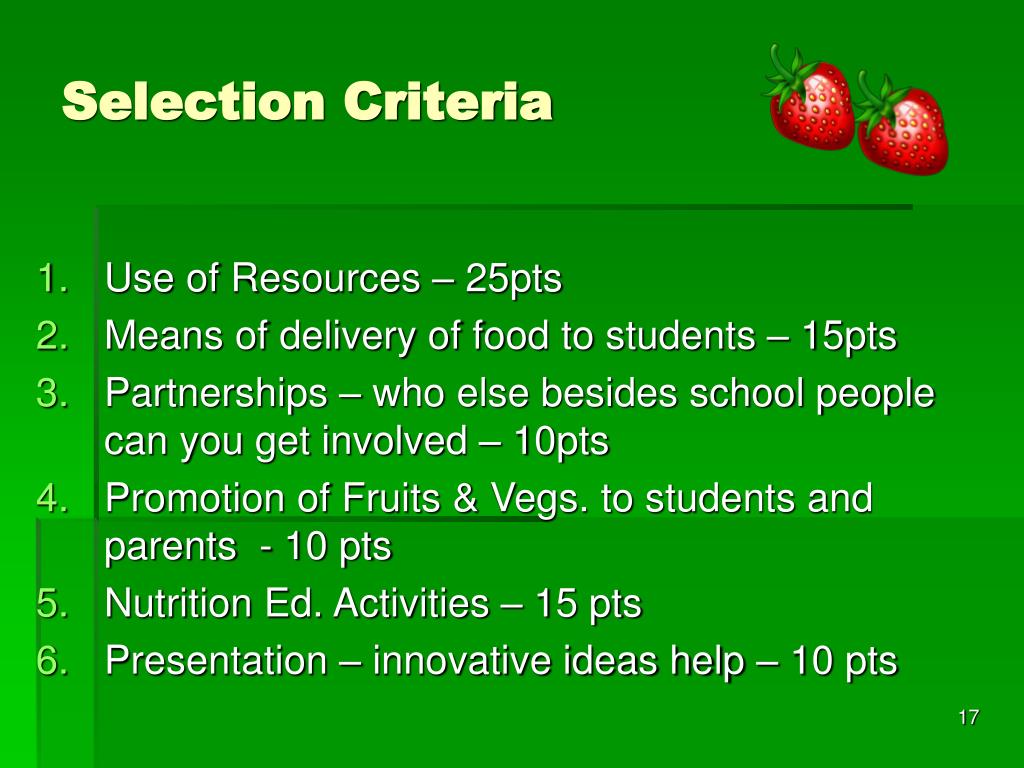 Selection Criteria

1. Use of Resources – 25pts
2. Means of delivery of food to students – 15pts
3. Partnerships – who else besides school people can you get involved – 10pts
4. Promotion of Fruits & Vegs. to students and parents - 10 pts
5. Nutrition Ed. Activities – 15 pts
6. Presentation – innovative ideas help – 10 pts

17